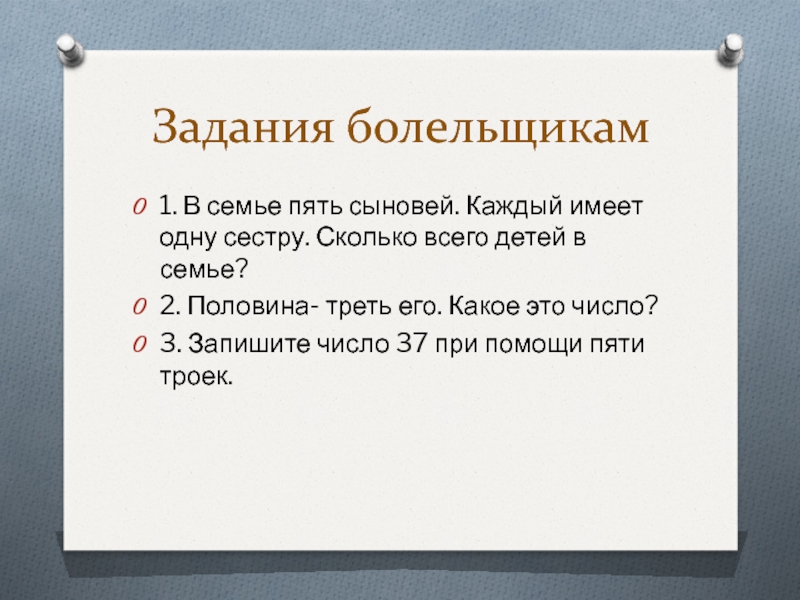 Задания болельщикам

1. В семье пять сыновей. Каждый имеет одну сестру. Сколько всего детей в семье?

2. Половина- треть его. Какое это число?

3. Запишите число 37 при помощи пяти троек.